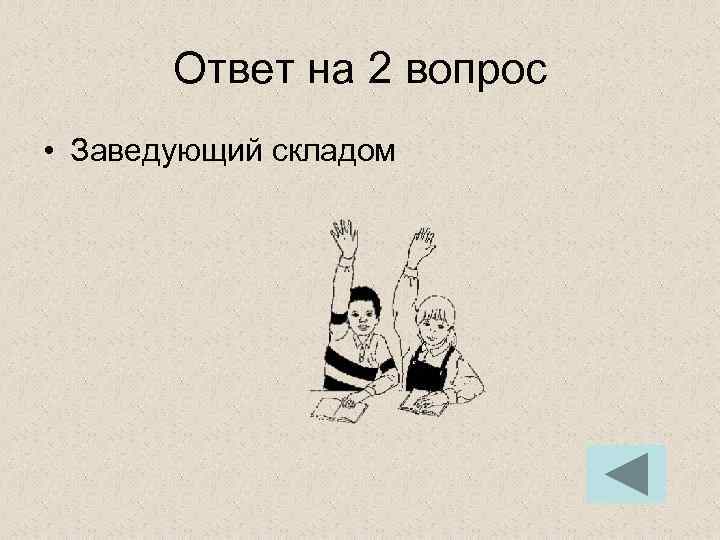 Ответ на 2 вопрос

• Заведующий складом